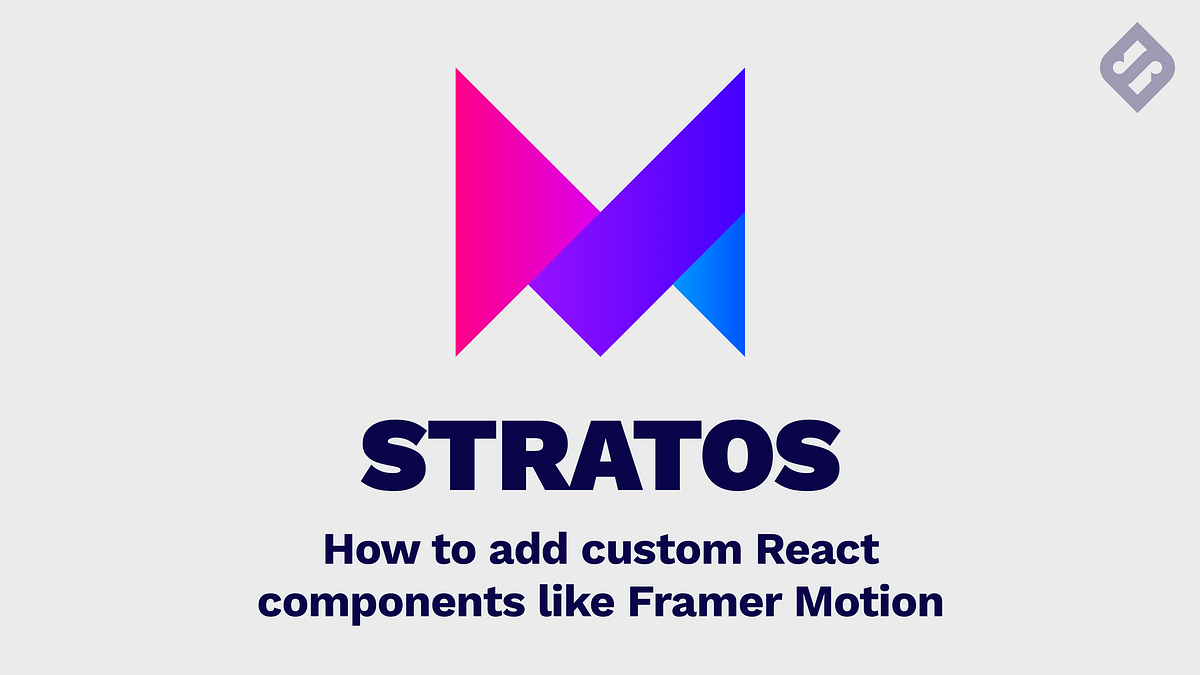 STRATOS

How to add custom React components like Framer Motion